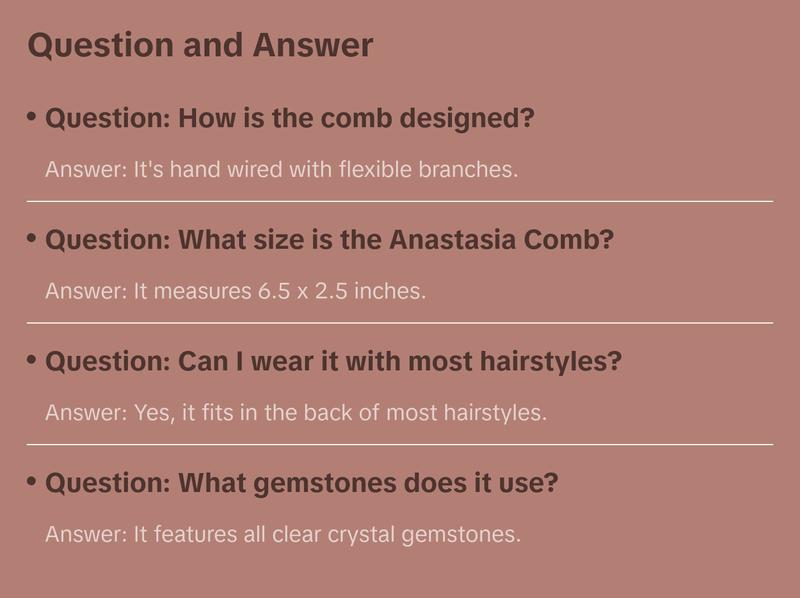 Question and Answer

• Question: How is the comb designed?

Answer: It's hand wired with flexible branches.

• Question: What size is the Anastasia Comb?

Answer: It measures 6.5 x 2.5 inches.

• Question: Can I wear it with most hairstyles?

Answer: Yes, it fits in the back of most hairstyles.

• Question: What gemstones does it use?

Answer: It features all clear crystal gemstones.